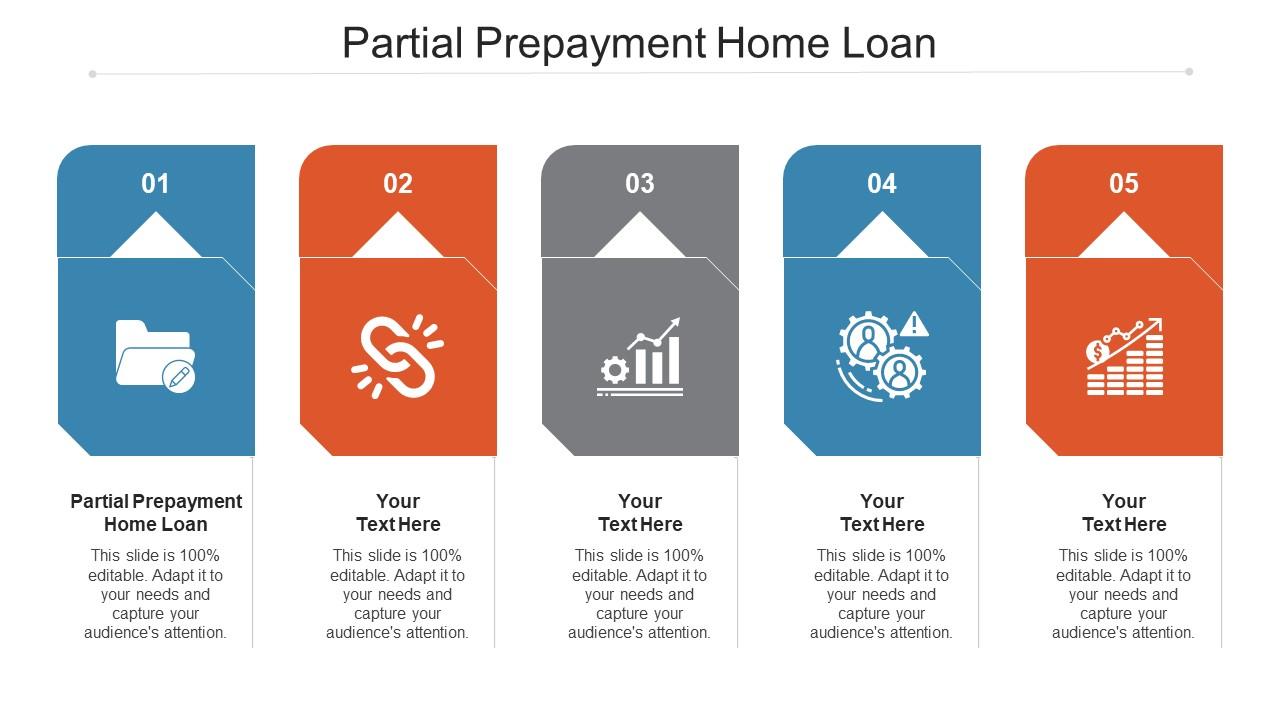 Partial Prepayment Home Loan

01

Partial Prepayment Home Loan

This slide is 100% editable. Adapt it to your needs and capture your audience's attention.

02

Your Text Here

This slide is 100% editable. Adapt it to your needs and capture your audience's attention.

03

Your Text Here

This slide is 100% editable. Adapt it to your needs and capture your audience's attention.

04

Your Text Here

This slide is 100% editable. Adapt it to your needs and capture your audience's attention.

05

Your Text Here

This slide is 100% editable. Adapt it to your needs and capture your audience's attention.